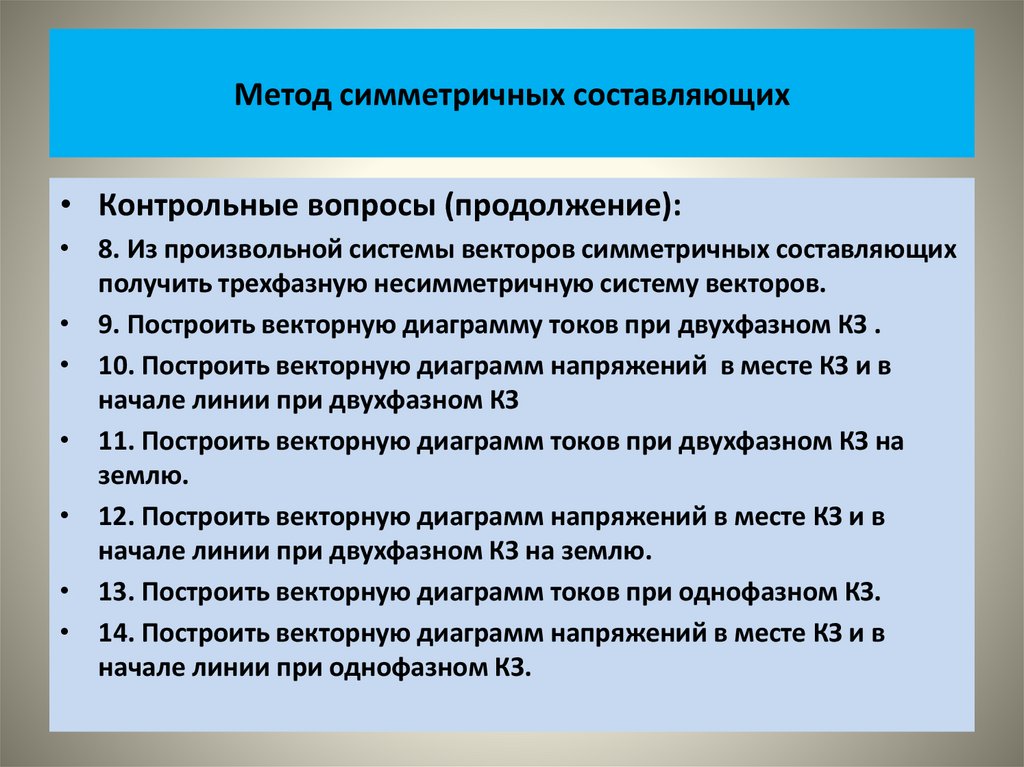 Метод симметричных составляющих

• Контрольные вопросы (продолжение):
• 8. Из произвольной системы векторов симметричных составляющих получить трехфазную несимметричную систему векторов.
• 9. Построить векторную диаграмму токов при двухфазном КЗ .
• 10. Построить векторную диаграмм напряжений в месте КЗ и в начале линии при двухфазном КЗ
• 11. Построить векторную диаграмм токов при двухфазном КЗ на землю.
• 12. Построить векторную диаграмм напряжений в месте КЗ и в начале линии при двухфазном КЗ на землю.
• 13. Построить векторную диаграмм токов при однофазном КЗ.
• 14. Построить векторную диаграмм напряжений в месте КЗ и в начале линии при однофазном КЗ.